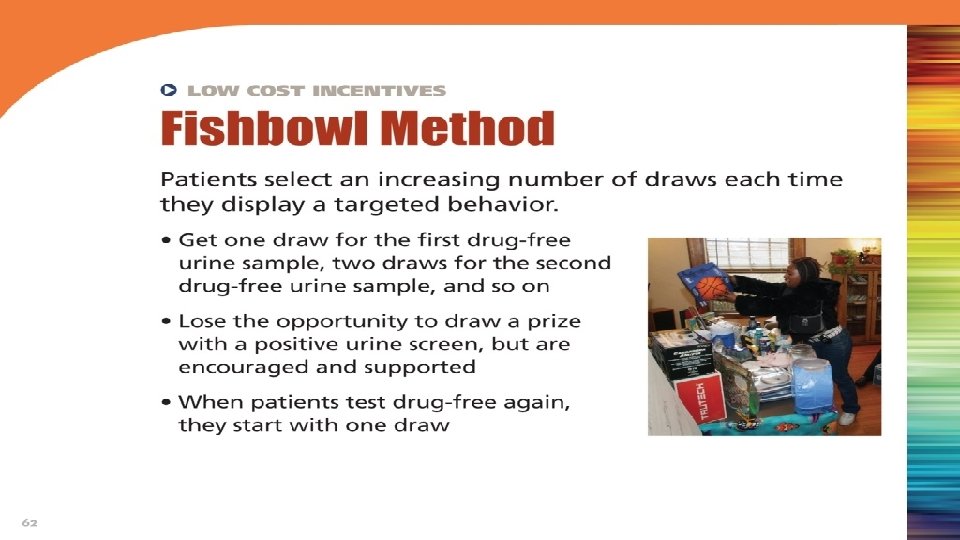 LOW COST INCENTIVES

Fishbowl Method

Patients select an increasing number of draws each time they display a targeted behavior.

• Get one draw for the first drug-free urine sample, two draws for the second drug-free urine sample, and so on

• Lose the opportunity to draw a prize with a positive urine screen, but are encouraged and supported

• When patients test drug-free again, they start with one draw

TRUTECH

62